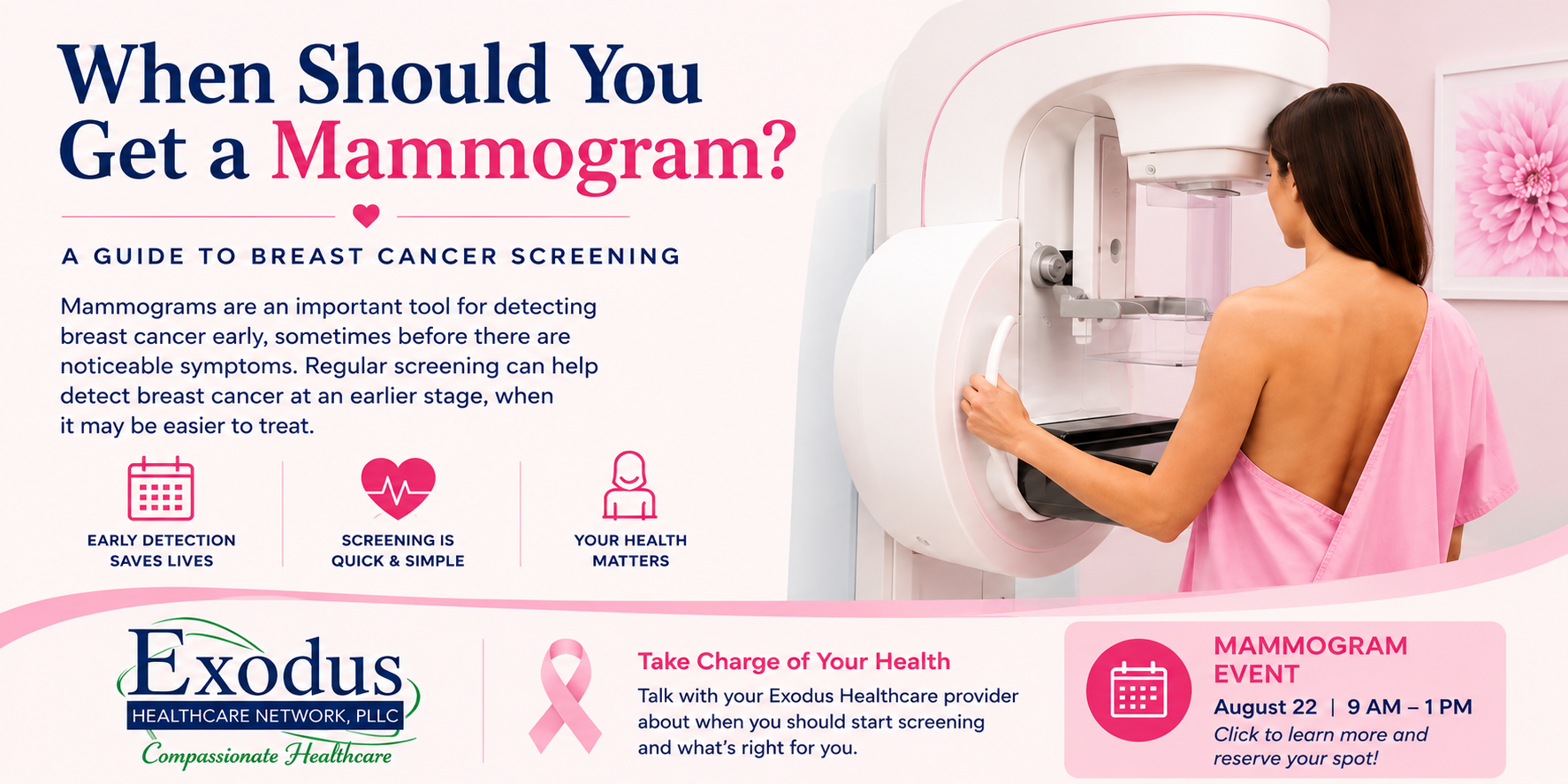 When Should You Get a Mammogram?

A GUIDE TO BREAST CANCER SCREENING

Mammograms are an important tool for detecting breast cancer early, sometimes before there are noticeable symptoms. Regular screening can help detect breast cancer at an earlier stage, when it may be easier to treat.

EARLY DETECTION SAVES LIVES

SCREENING IS QUICK & SIMPLE

YOUR HEALTH MATTERS

Exodus
HEALTHCARE NETWORK, PLLC
Compassionate Healthcare

Take Charge of Your Health
Talk with your Exodus Healthcare provider about when you should start screening and what's right for you.

MAMMOGRAM EVENT
August 22 | 9 AM – 1 PM
Click to learn more and reserve your spot!